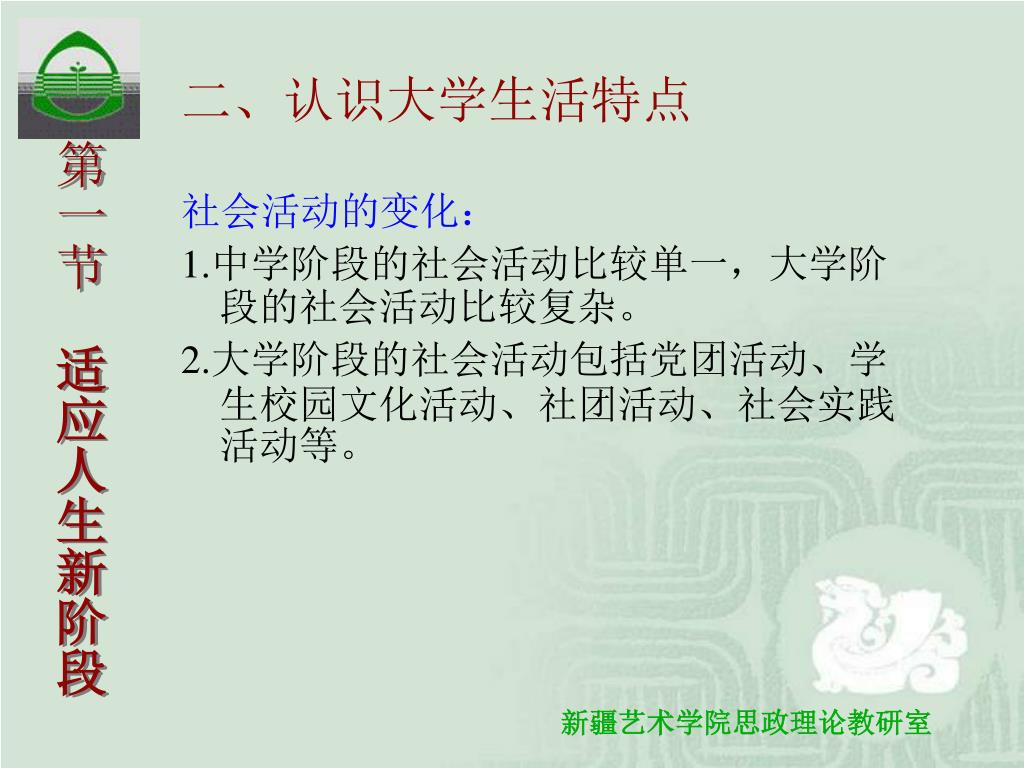 第一节 适应人生新阶段

二、认识大学生活特点

社会活动的变化：

1.中学阶段的社会活动比较单一，大学阶段的社会活动比较复杂。

2.大学阶段的社会活动包括党团活动、学生校园文化活动、社团活动、社会实践活动等。

新疆艺术学院思政理论教研室